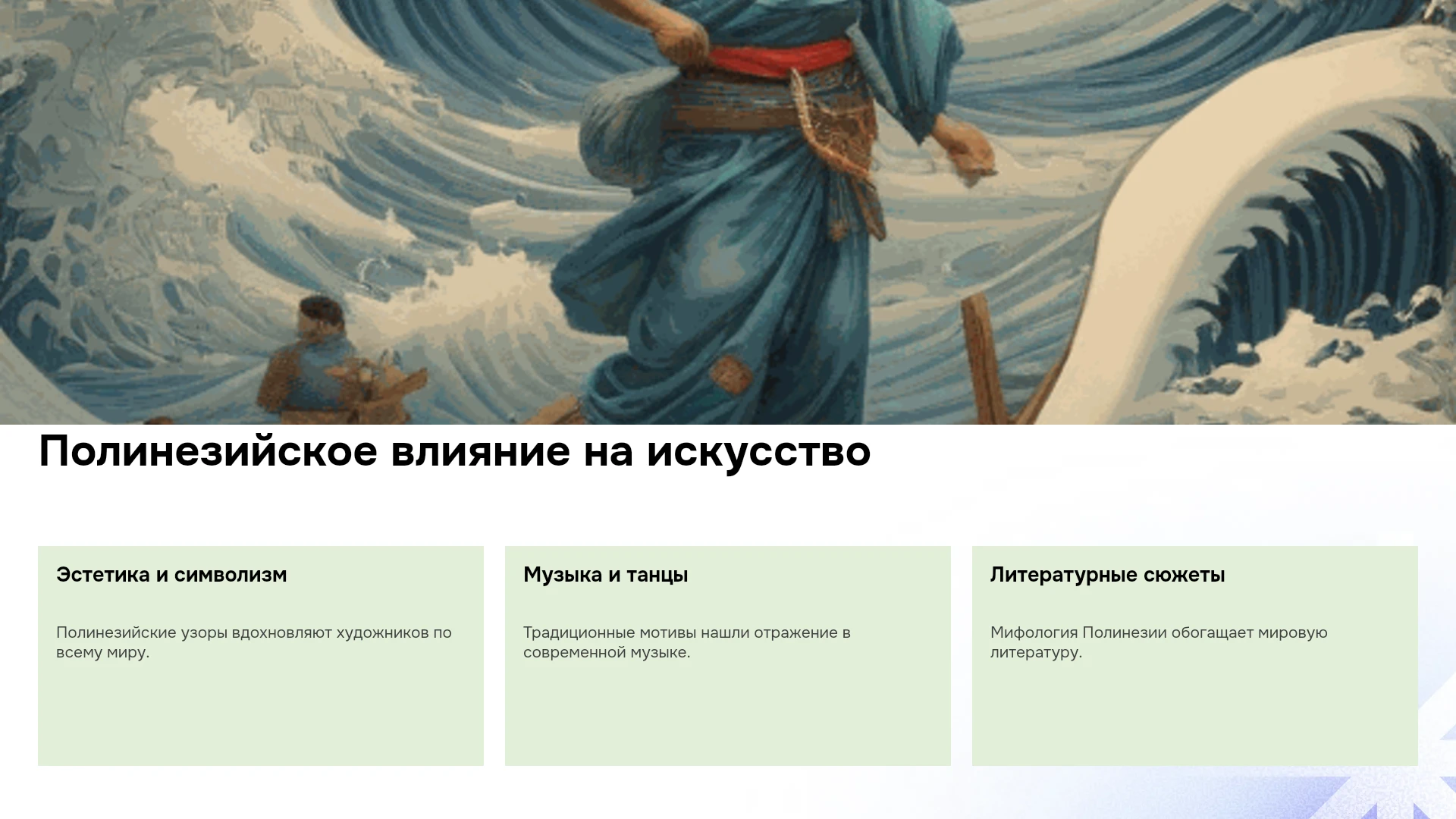 Полинезийское влияние на искусство

Эстетика и символизм

Полинезийские узоры вдохновляют художников по всему миру.

Музыка и танцы

Традиционные мотивы нашли отражение в современной музыке.

Литературные сюжеты

Мифология Полинезии обогащает мировую литературу.